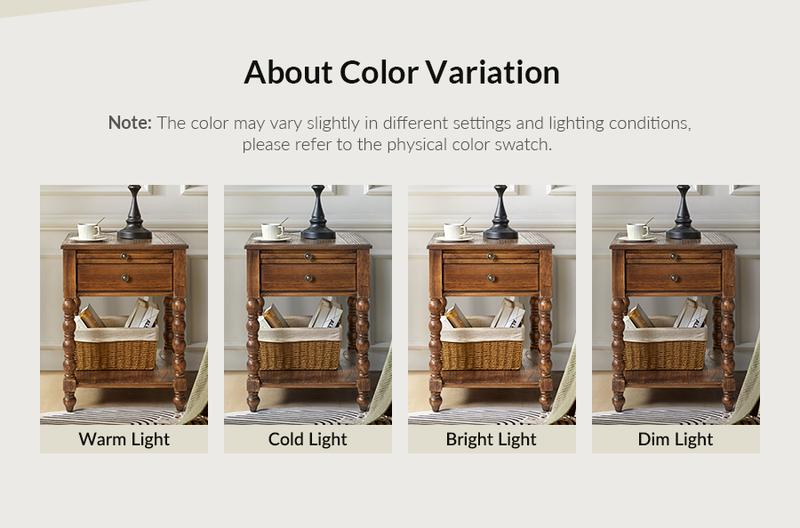 About Color Variation

Note: The color may vary slightly in different settings and lighting conditions, please refer to the physical color swatch.

Warm Light

Cold Light

Bright Light

Dim Light